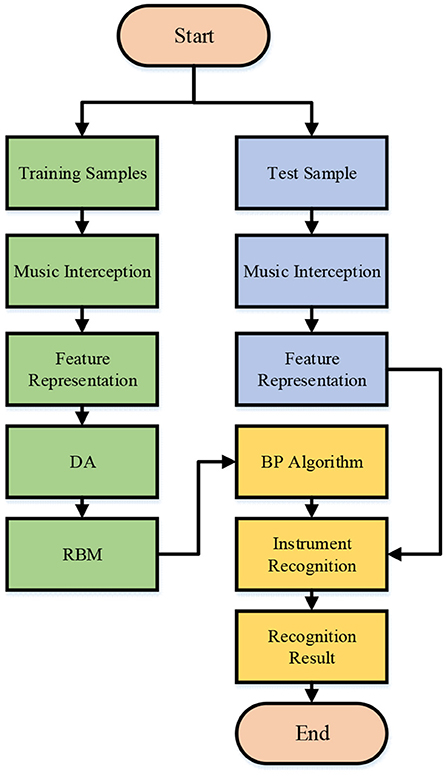 Start

Training Samples

Music Interception

Feature Representation

DA

RBM

Test Sample

Music Interception

Feature Representation

BP Algorithm

Instrument Recognition

Recognition Result

End